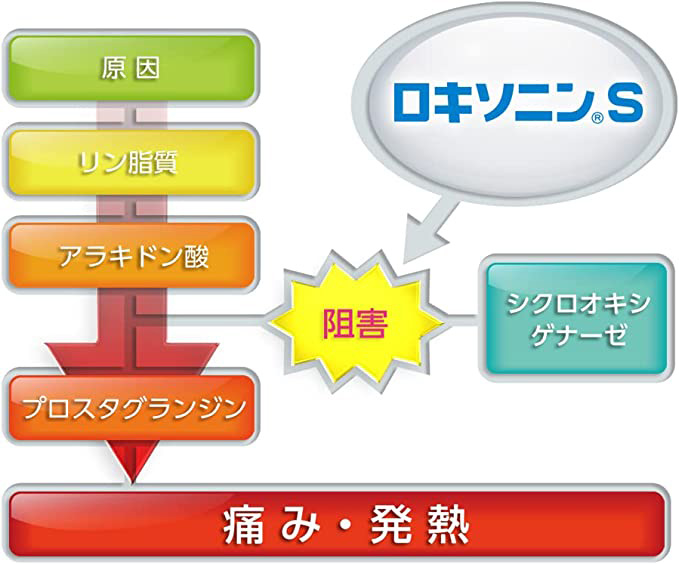 原因

リン脂質

アラキドン酸

プロスタグランジン

痛み・発熱

ロキソニン®S

阻害

シクロオキシゲナーゼ